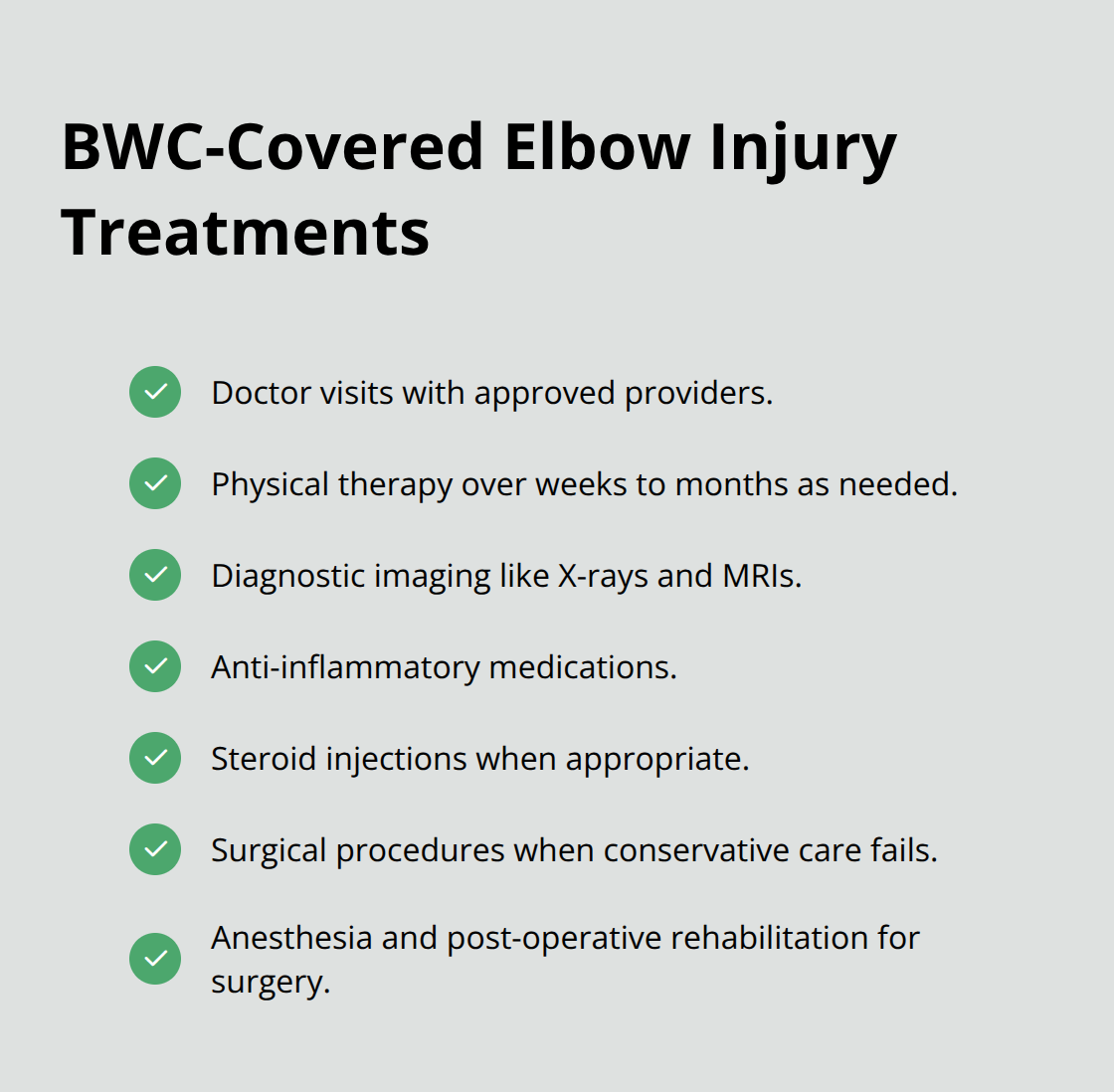 BWC-Covered Elbow Injury Treatments

Doctor visits with approved providers.

Physical therapy over weeks to months as needed.

Diagnostic imaging like X-rays and MRIs.

Anti-inflammatory medications.

Steroid injections when appropriate.

Surgical procedures when conservative care fails.

Anesthesia and post-operative rehabilitation for surgery.